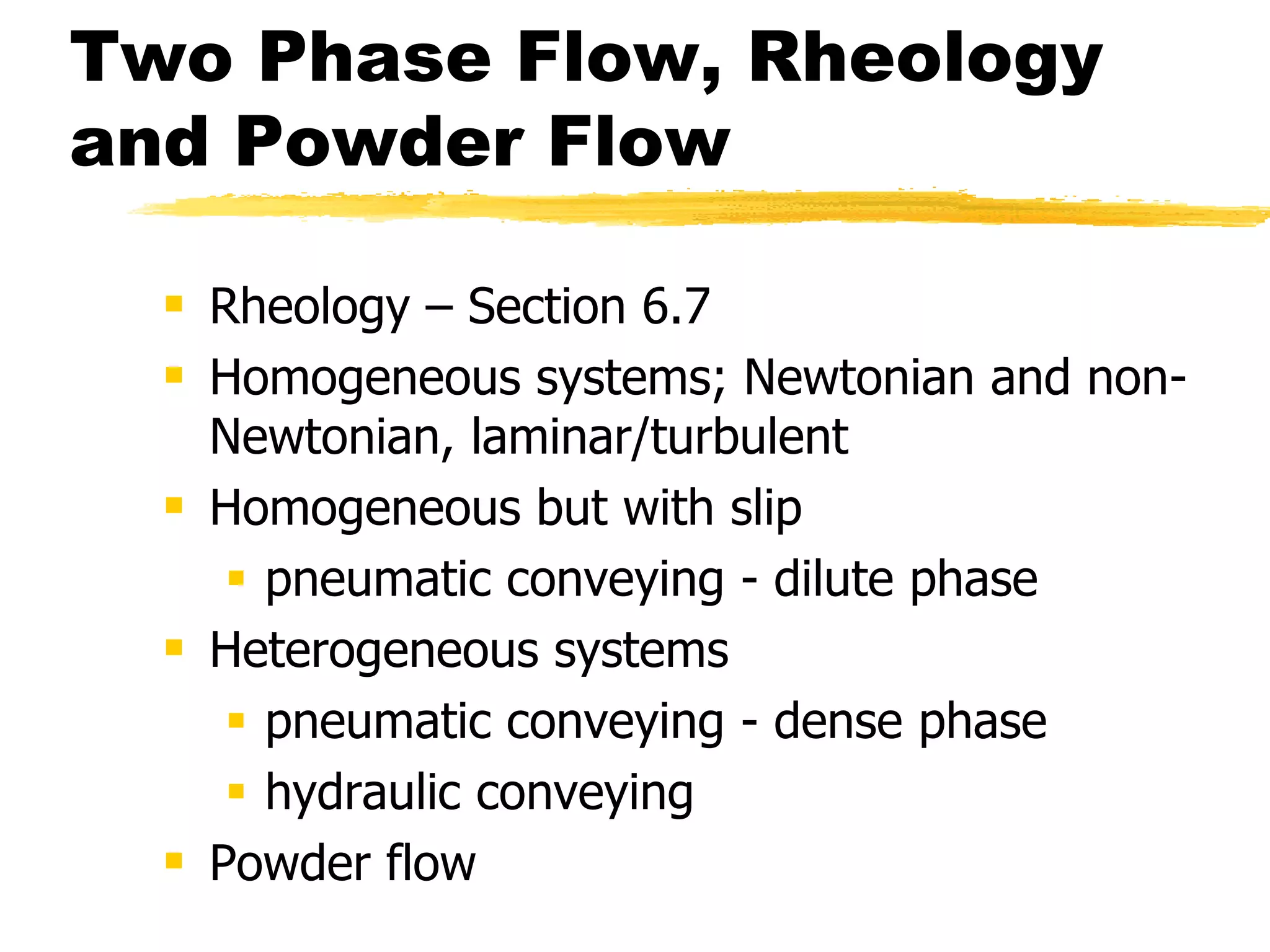 Two Phase Flow, Rheology and Powder Flow

- Rheology – Section 6.7
- Homogeneous systems; Newtonian and non-Newtonian, laminar/turbulent
- Homogeneous but with slip
  - pneumatic conveying - dilute phase
- Heterogeneous systems
  - pneumatic conveying - dense phase
  - hydraulic conveying
- Powder flow